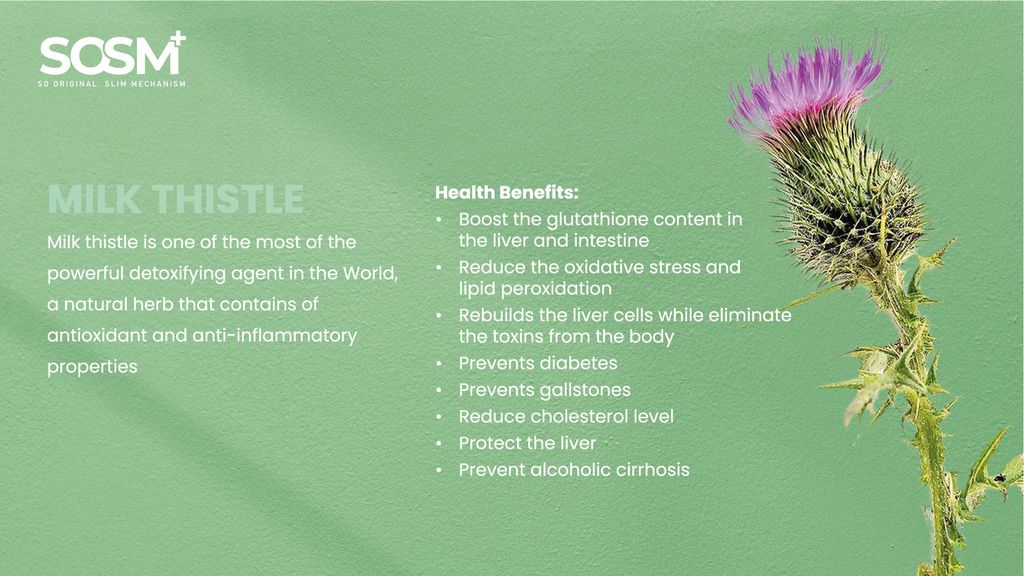 SOSM+
SO ORIGINAL. SLIM MECHANISM.

MILK THISTLE

Milk thistle is one of the most of the powerful detoxifying agent in the World, a natural herb that contains of antioxidant and anti-inflammatory properties

Health Benefits:
• Boost the glutathione content in the liver and intestine
• Reduce the oxidative stress and lipid peroxidation
• Rebuilds the liver cells while eliminate the toxins from the body
• Prevents diabetes
• Prevents gallstones
• Reduce cholesterol level
• Protect the liver
• Prevent alcoholic cirrhosis